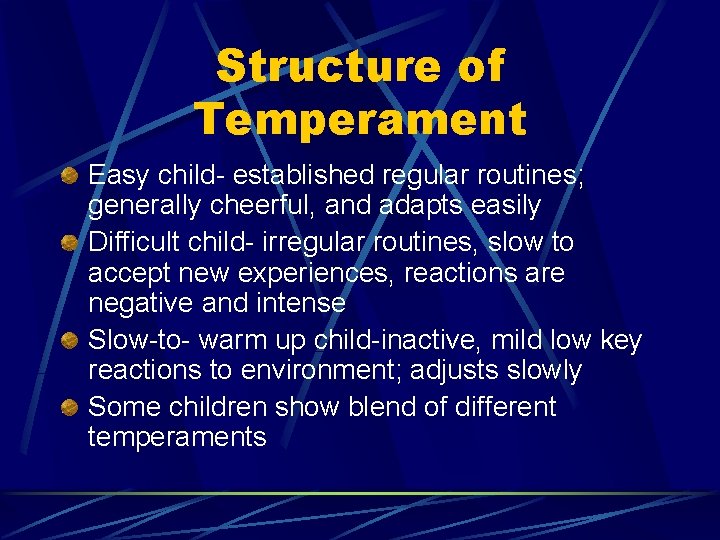 Structure of Temperament

Easy child- established regular routines; generally cheerful, and adapts easily

Difficult child- irregular routines, slow to accept new experiences, reactions are negative and intense

Slow-to- warm up child-inactive, mild low key reactions to environment; adjusts slowly

Some children show blend of different temperaments